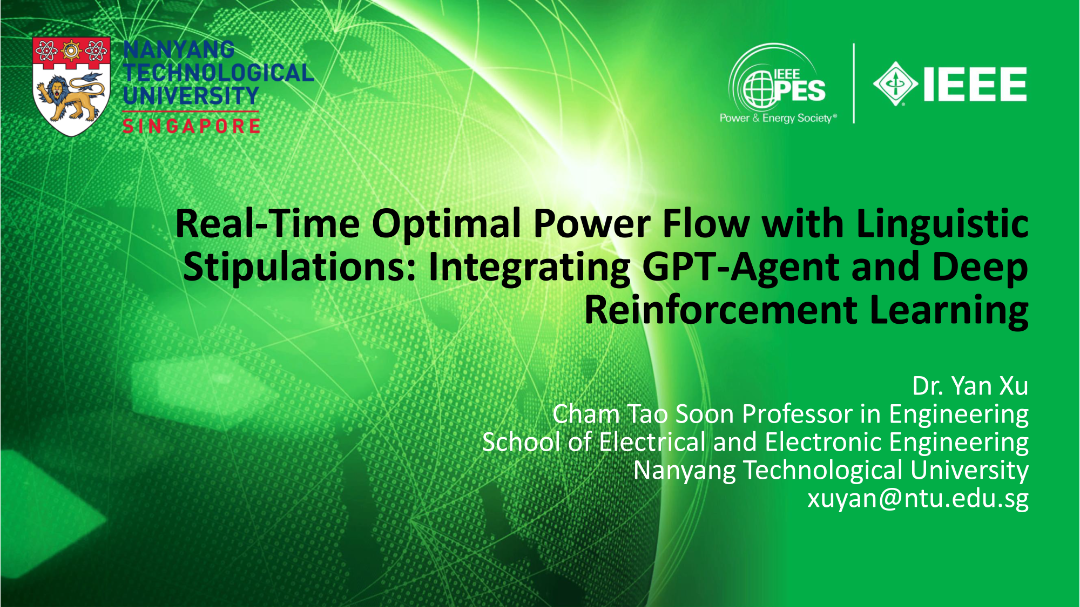 NANYANG TECHNOLOGICAL UNIVERSITY SINGAPORE

IEEE PES Power & Energy Society®

IEEE

Real-Time Optimal Power Flow with Linguistic Stipulations: Integrating GPT-Agent and Deep Reinforcement Learning

Dr. Yan Xu
Cham Tao Soon Professor in Engineering
School of Electrical and Electronic Engineering
Nanyang Technological University
xuyan@ntu.edu.sg